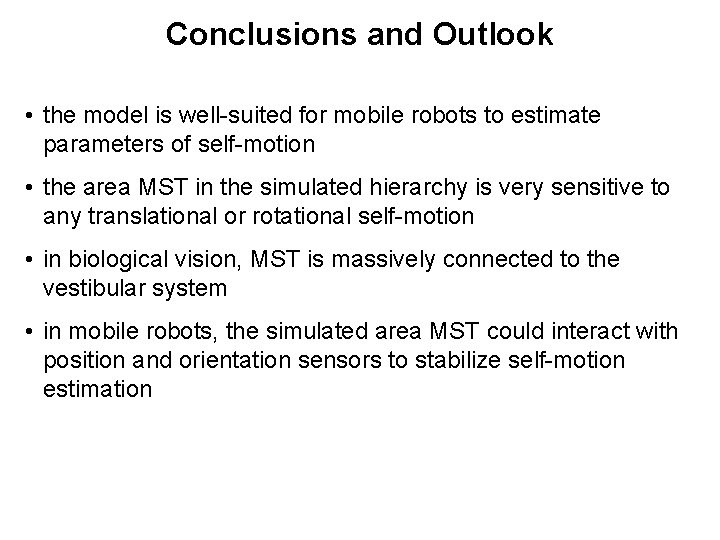 Conclusions and Outlook

• the model is well-suited for mobile robots to estimate parameters of self-motion

• the area MST in the simulated hierarchy is very sensitive to any translational or rotational self-motion

• in biological vision, MST is massively connected to the vestibular system

• in mobile robots, the simulated area MST could interact with position and orientation sensors to stabilize self-motion estimation